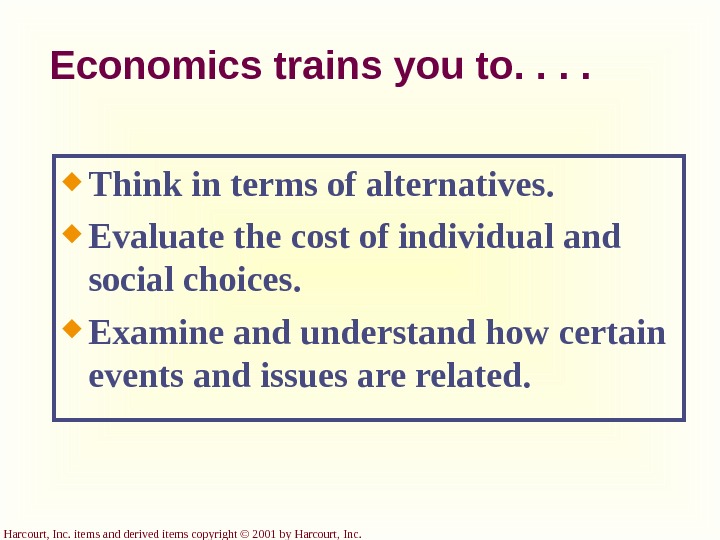 Economics trains you to. . . .

Think in terms of alternatives.

Evaluate the cost of individual and social choices.

Examine and understand how certain events and issues are related.

Harcourt, Inc. items and derived items copyright © 2001 by Harcourt, Inc.